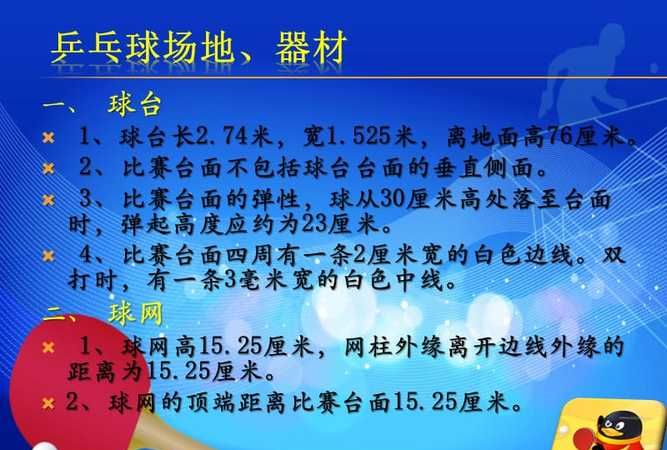 乒乓球场地、器材

一、 球台

1、球台长2.74米，宽1.525米，离地面高76厘米。

2、比赛台面不包括球台台面的垂直侧面。

3、比赛台面的弹性，球从30厘米高处落至台面时，弹起高度应约为23厘米。

4、比赛台面四周有一条2厘米宽的白色边线。双打时，有一条3毫米宽的白色中线。

二、 球网

1、球网高15.25厘米，网柱外缘离开边线外缘的距离为15.25厘米。

2、球网的顶端距离比赛台面15.25厘米。